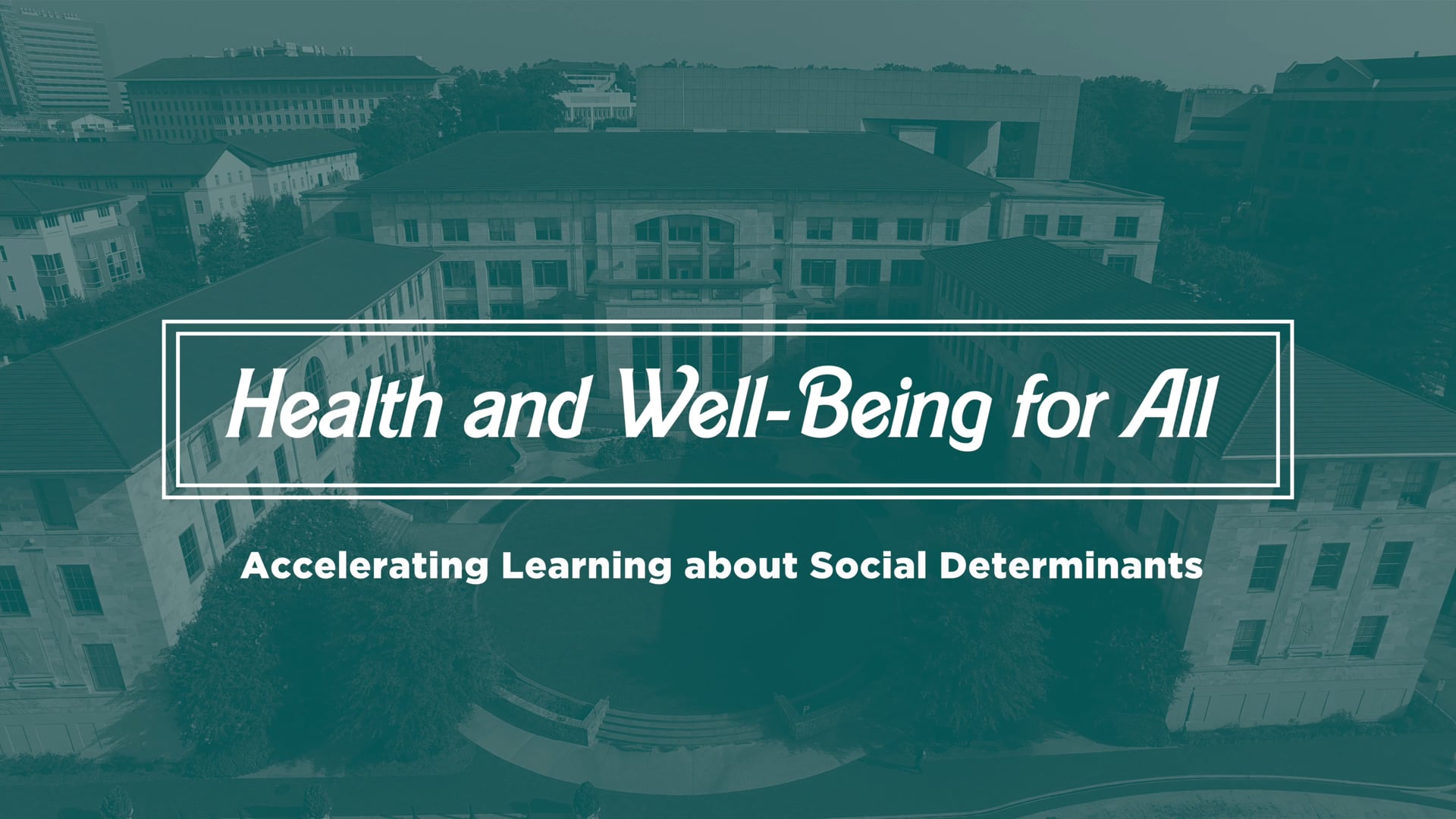 Health and Well-Being for All

Accelerating Learning about Social Determinants